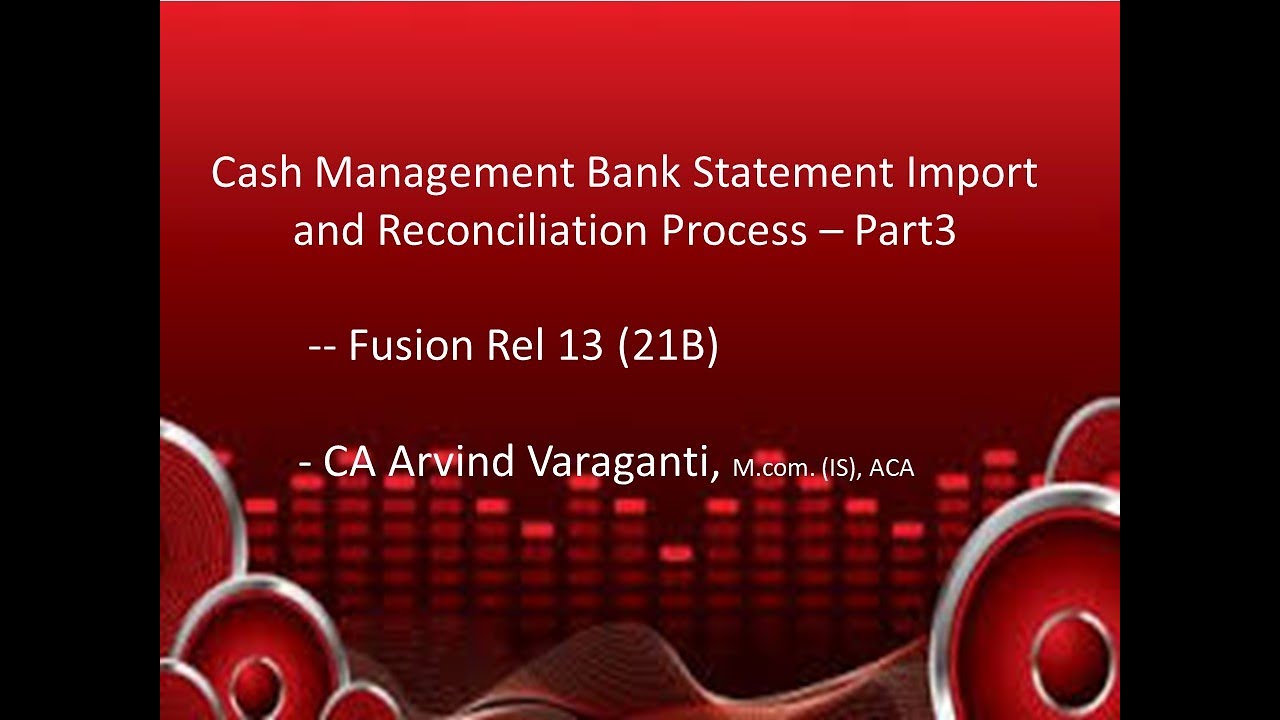 Cash Management Bank Statement Import and Reconciliation Process – Part3

-- Fusion Rel 13 (21B)

- CA Arvind Varaganti, M.com. (IS), ACA